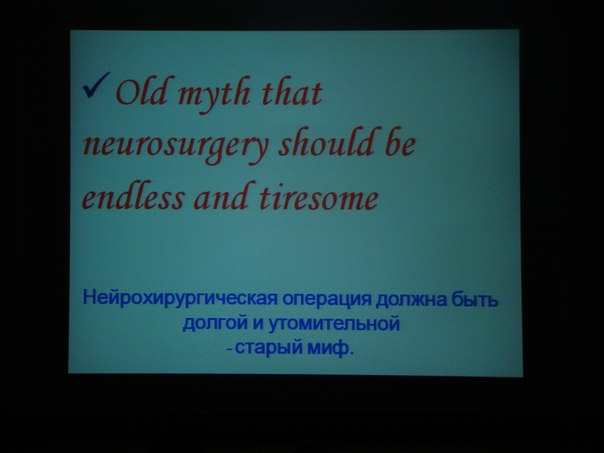 ✓ Old myth that neurosurgery should be endless and tiresome

Нейрохирургическая операция должна быть долгой и утомительной
- старый миф.